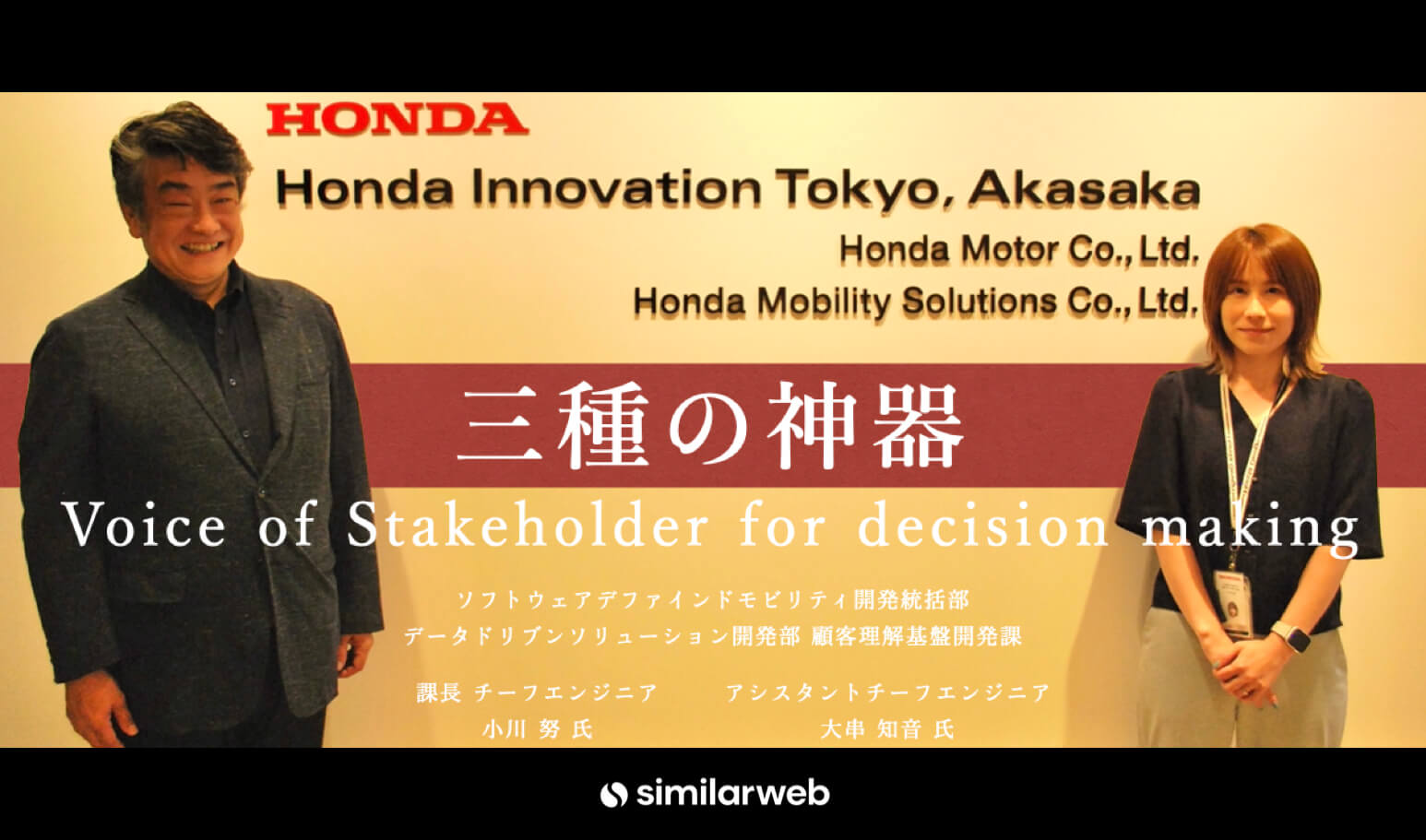 HONDA
Honda Innovation Tokyo, Akasaka
Honda Motor Co., Ltd.
Honda Mobility Solutions Co., Ltd.

三種の神器
Voice of Stakeholder for decision making

ソフトウェアデファインドモビリティ開発統括部
データドリブンソリューション開発部 顧客理解基盤開発課

課長 チーフエンジニア
小川 努 氏

アシスタントチーフエンジニア
大串 知音 氏

similarweb